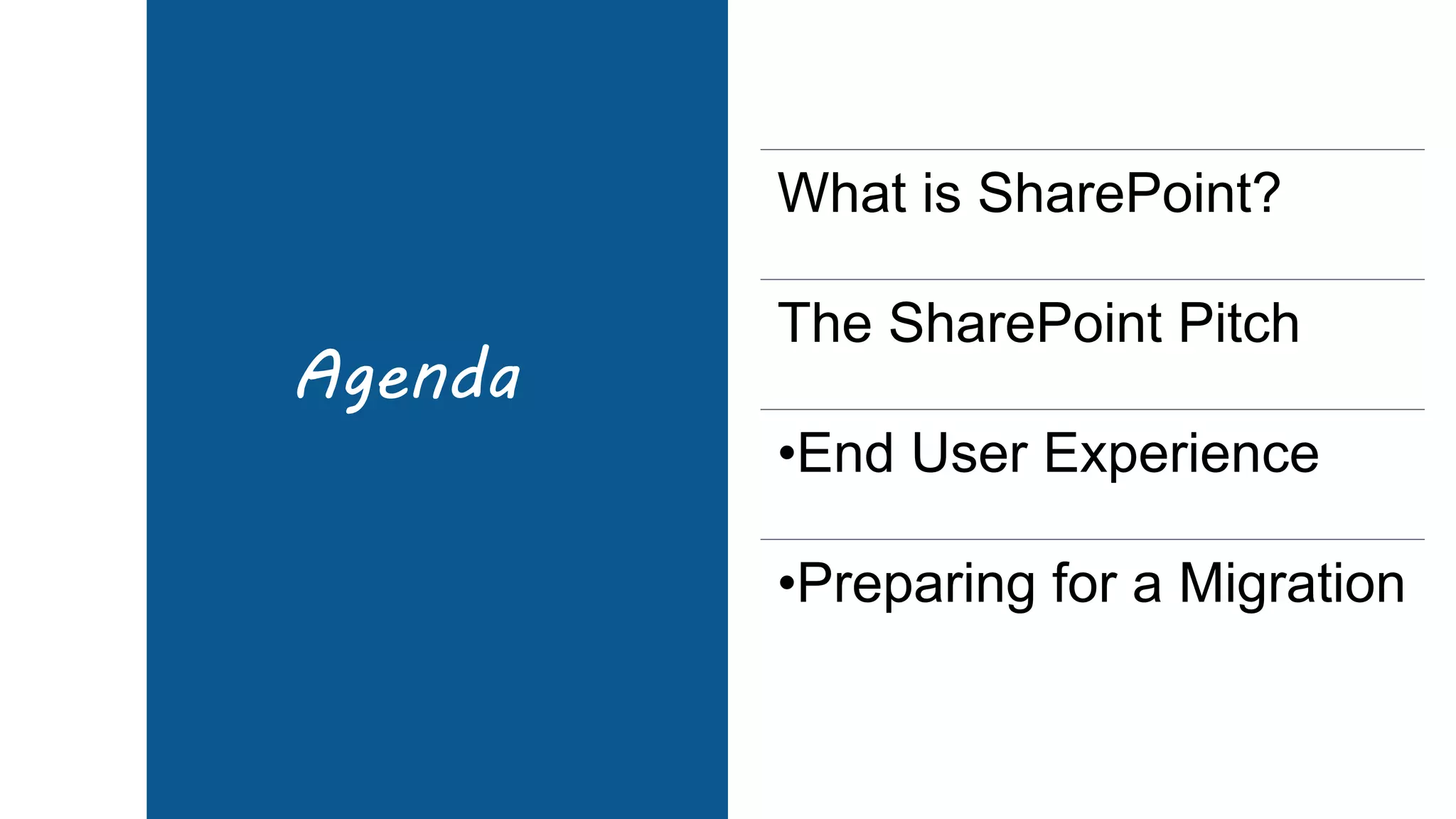 Agenda

What is SharePoint?

The SharePoint Pitch

•End User Experience

•Preparing for a Migration